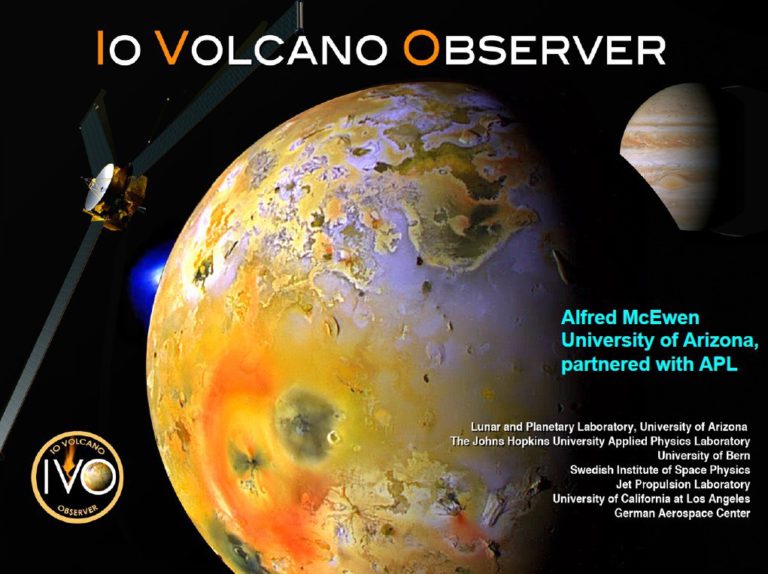 IO VOLCANO OBSERVER

Alfred McEwen
University of Arizona,
partnered with APL

Lunar and Planetary Laboratory, University of Arizona
The Johns Hopkins University Applied Physics Laboratory
University of Bern
Swedish Institute of Space Physics
Jet Propulsion Laboratory
University of California at Los Angeles
German Aerospace Center

IO VOLCANO
IVO
OBSERVER